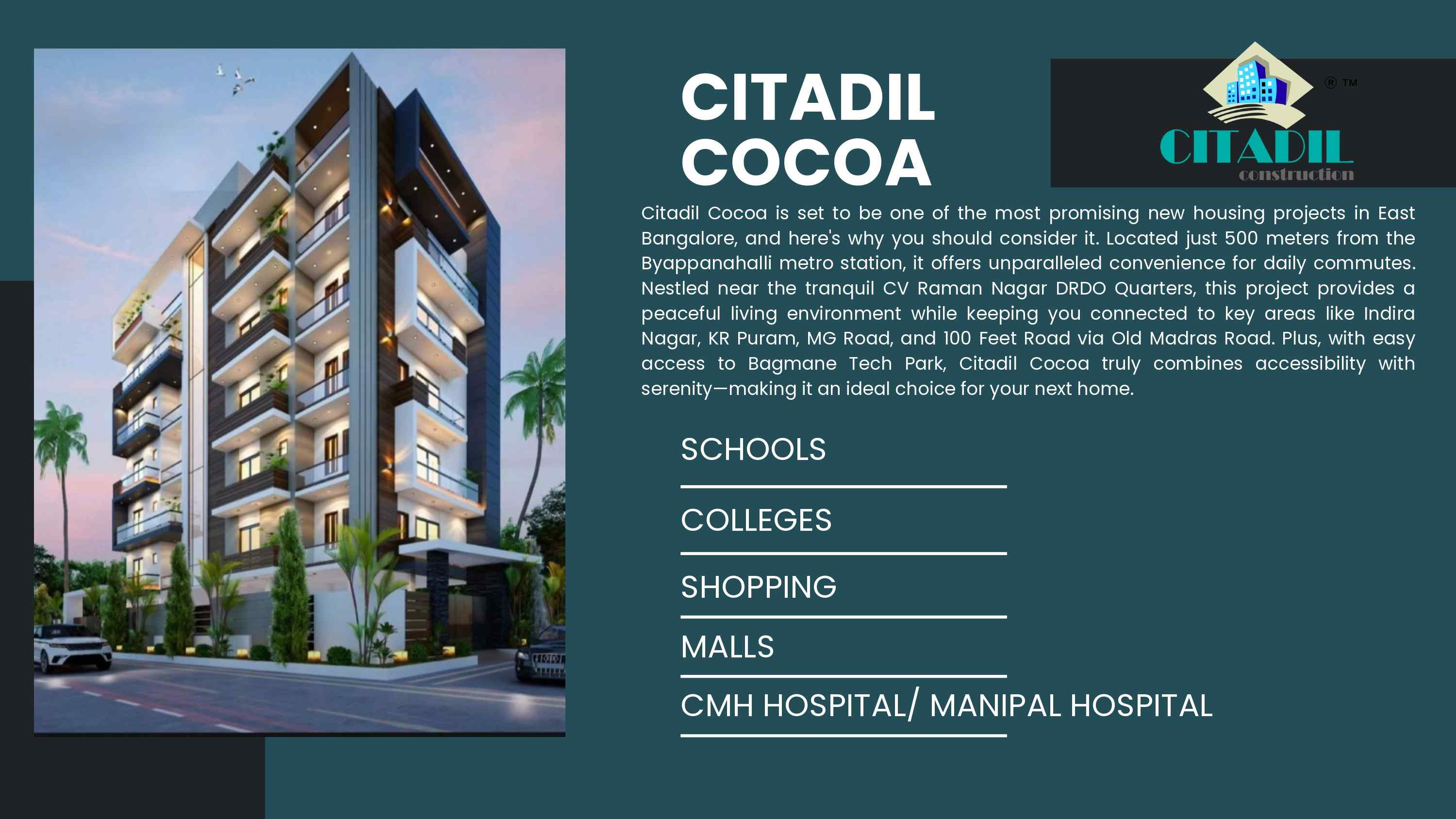 CITADIL COCOA

® TM
CITADIL
construction

Citadil Cocoa is set to be one of the most promising new housing projects in East Bangalore, and here's why you should consider it. Located just 500 meters from the Byappanahalli metro station, it offers unparalleled convenience for daily commutes. Nestled near the tranquil CV Raman Nagar DRDO Quarters, this project provides a peaceful living environment while keeping you connected to key areas like Indira Nagar, KR Puram, MG Road, and 100 Feet Road via Old Madras Road. Plus, with easy access to Bagmane Tech Park, Citadil Cocoa truly combines accessibility with serenity—making it an ideal choice for your next home.

SCHOOLS

COLLEGES

SHOPPING

MALLS

CMH HOSPITAL/ MANIPAL HOSPITAL